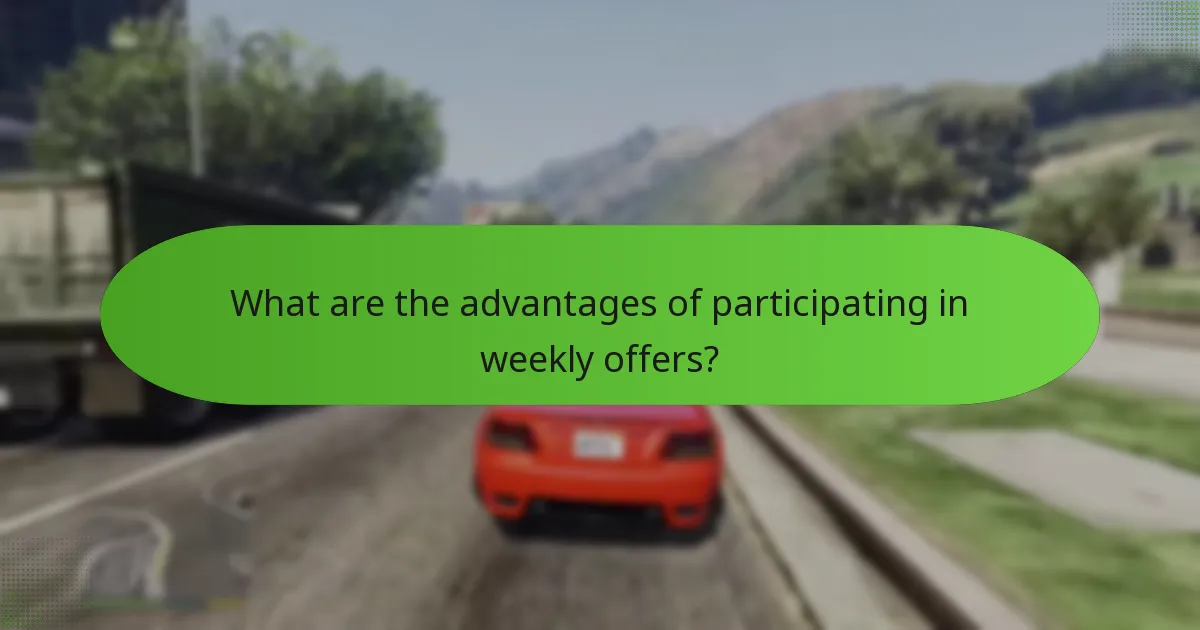 What are the advantages of participating in weekly offers?